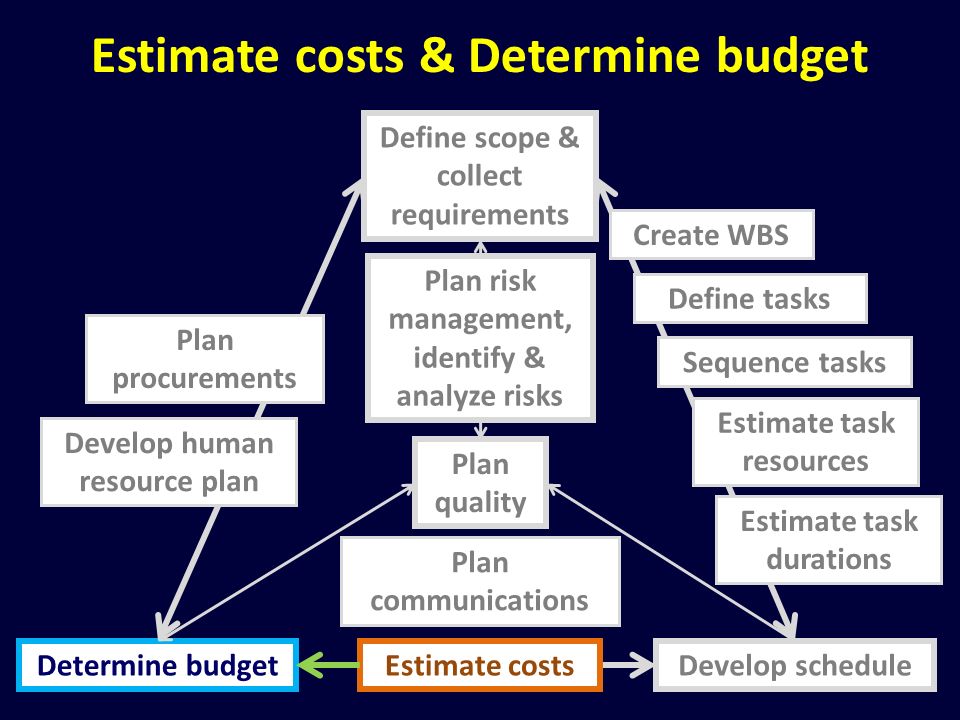 Estimate costs & Determine budget

Define scope & collect requirements

Create WBS

Define tasks

Sequence tasks

Estimate task resources

Estimate task durations

Plan risk management, identify & analyze risks

Plan procurements

Develop human resource plan

Plan quality

Plan communications

Determine budget

Estimate costs

Develop schedule